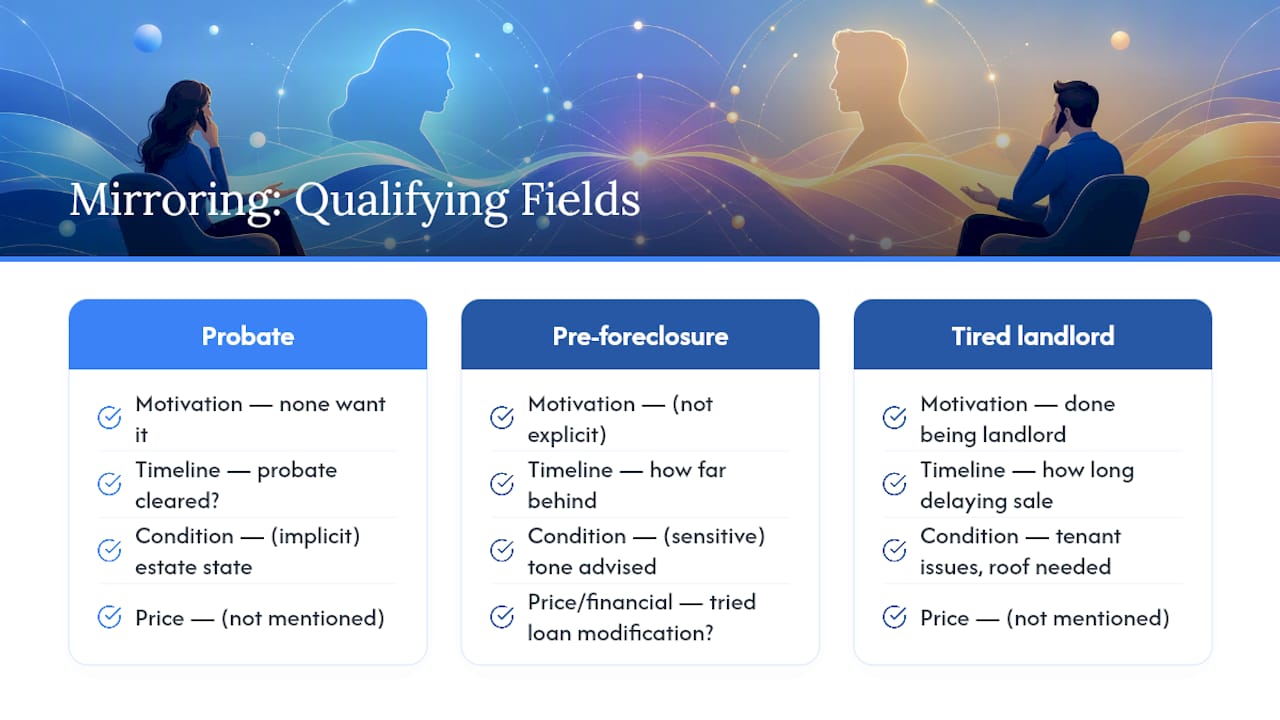 Mirroring: Qualifying Fields

Probate

Motivation — none want it

Timeline — probate cleared?

Condition — (implicit) estate state

Price — (not mentioned)

Pre-foreclosure

Motivation — (not explicit)

Timeline — how far behind

Condition — (sensitive) tone advised

Price/financial — tried loan modification?

Tired landlord

Motivation — done being landlord

Timeline — how long delaying sale

Condition — tenant issues, roof needed

Price — (not mentioned)